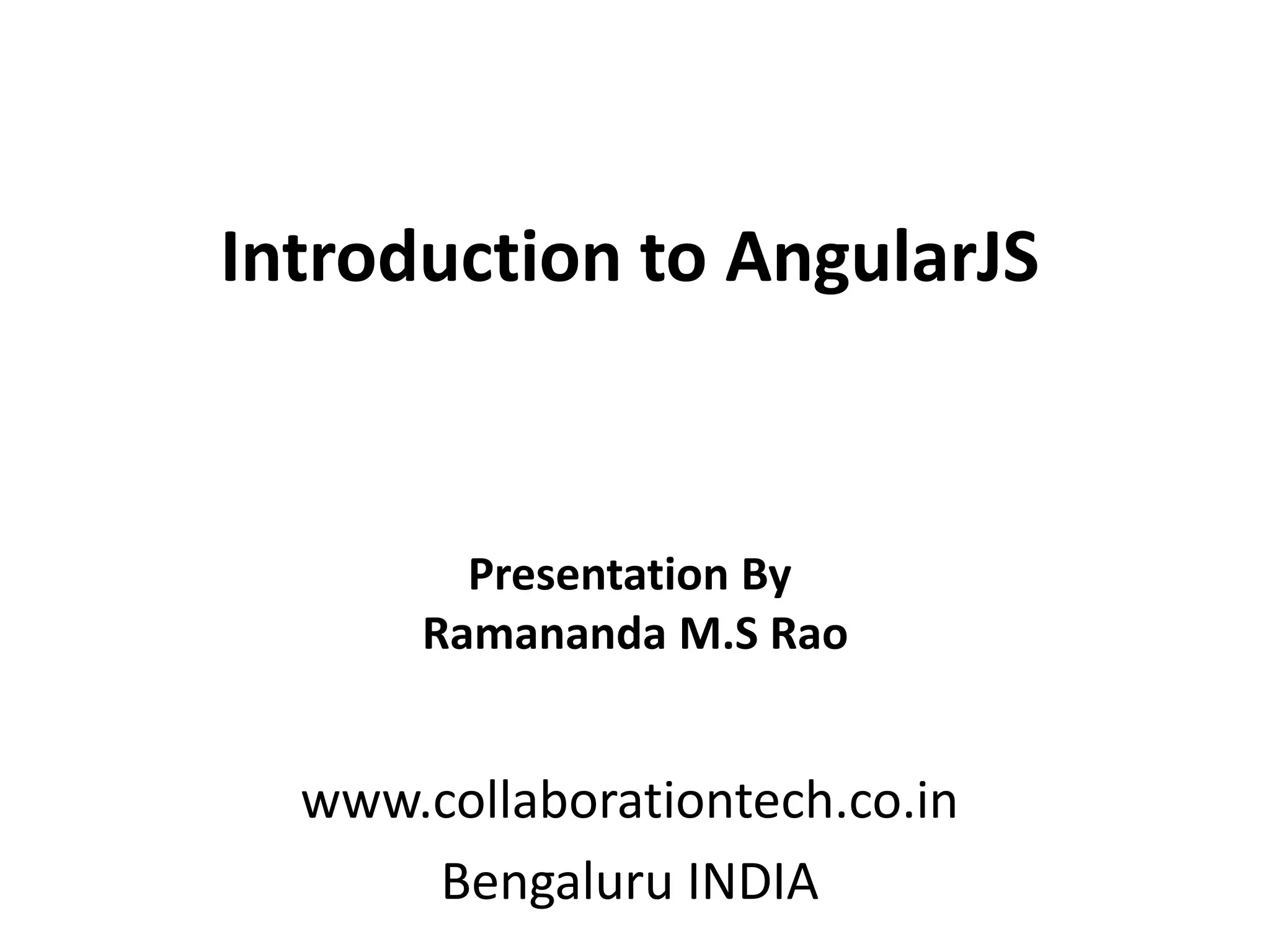 Introduction to AngularJS

Presentation By
Ramananda M.S Rao

www.collaborationtech.co.in

Bengaluru INDIA